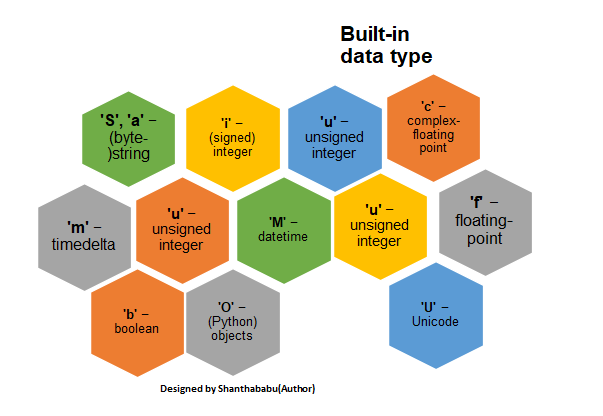 Built-in data type

'S', 'a' – (byte-)string

'i' – (signed) integer

'u' – unsigned integer

'c' – complex-floating point

'm' – timedelta

'u' – unsigned integer

'M' – datetime

'u' – unsigned integer

'f' – floating-point

'b' – boolean

'O' – (Python) objects

'U' – Unicode

Designed by Shanthababu(Author)